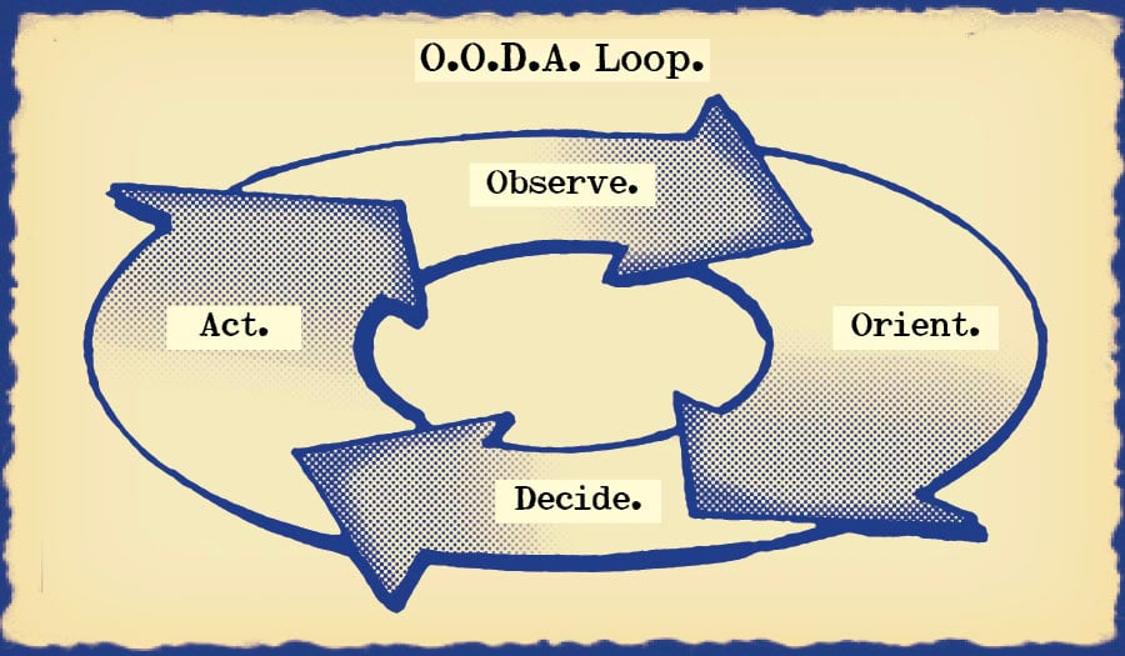 O.O.D.A. Loop.

Observe.

Orient.

Decide.

Act.